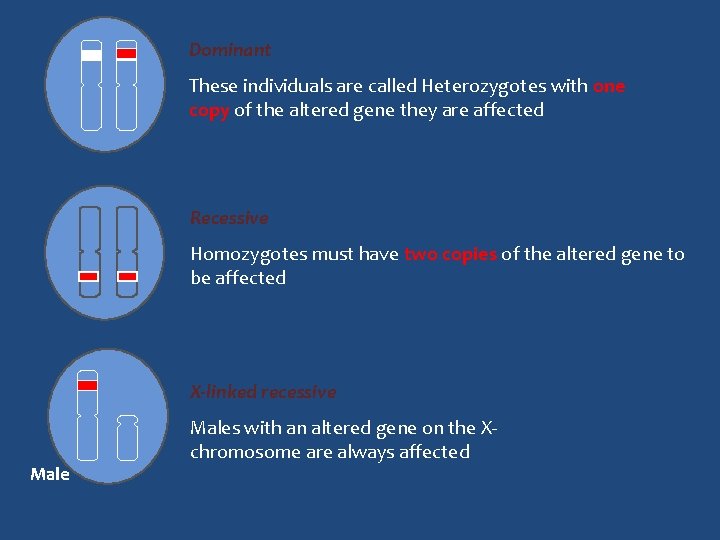 Dominant

These individuals are called Heterozygotes with one copy of the altered gene they are affected

Recessive

Homozygotes must have two copies of the altered gene to be affected

X-linked recessive

Males with an altered gene on the X-chromosome are always affected

Male